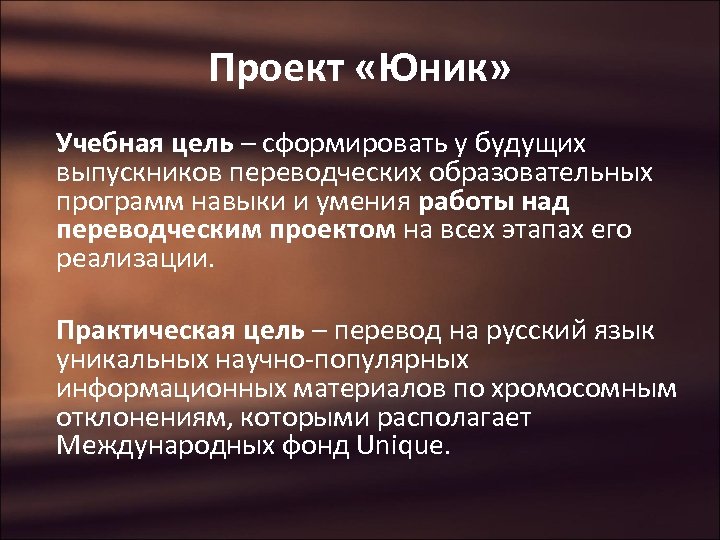 Проект «Юник»

Учебная цель – сформировать у будущих выпускников переводческих образовательных программ навыки и умения работы над переводческим проектом на всех этапах его реализации.

Практическая цель – перевод на русский язык уникальных научно-популярных информационных материалов по хромосомным отклонениям, которыми располагает Международных фонд Unique.